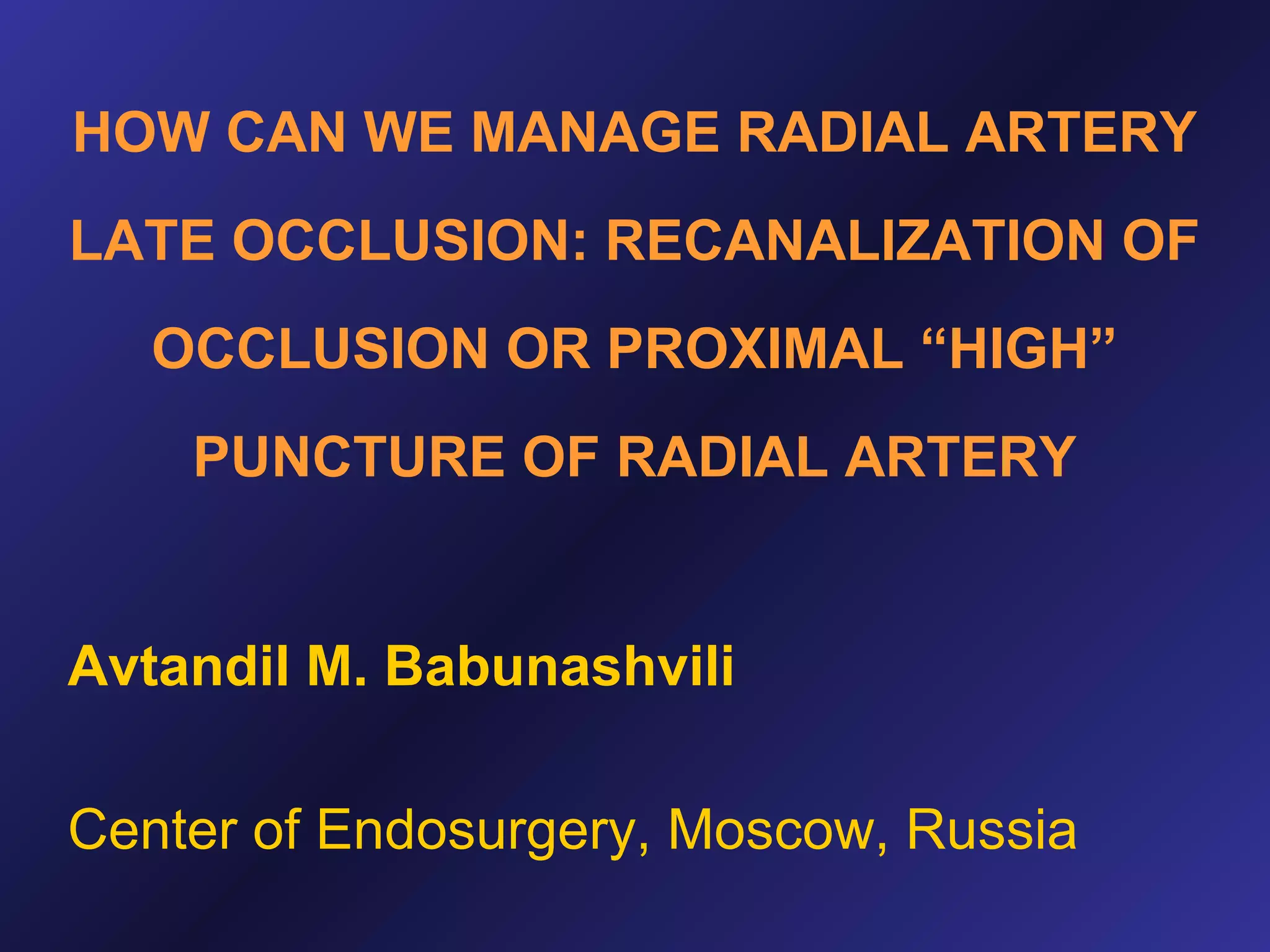 HOW CAN WE MANAGE RADIAL ARTERY LATE OCCLUSION: RECANALIZATION OF OCCLUSION OR PROXIMAL “HIGH” PUNCTURE OF RADIAL ARTERY

Avtandil M. Babunashvili

Center of Endosurgery, Moscow, Russia